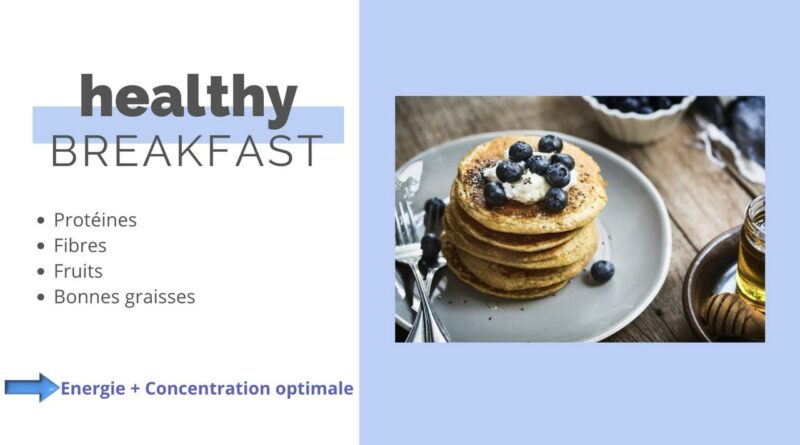 healthy
BREAKFAST

- Protéines
- Fibres
- Fruits
- Bonnes graisses

Energie + Concentration optimale